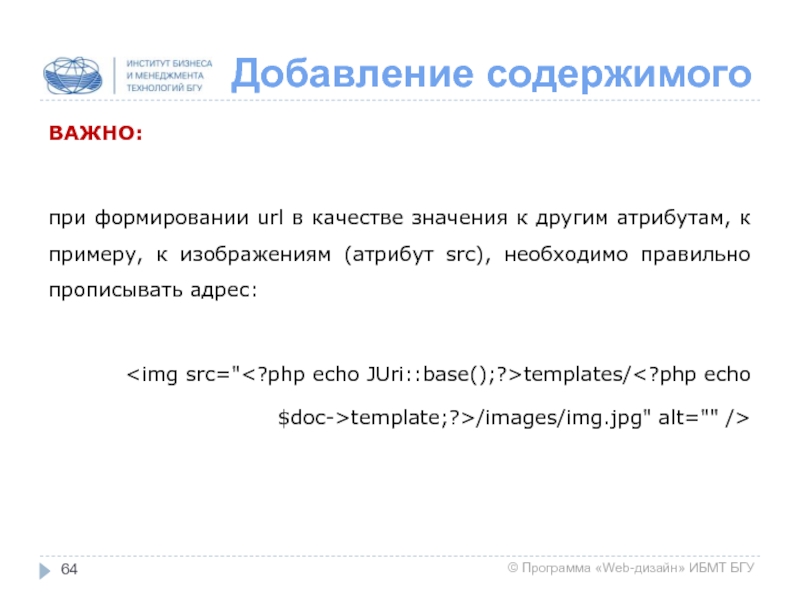 ИНСТИТУТ БИЗНЕСА
И МЕНЕДЖМЕНТА
ТЕХНОЛОГИЙ БГУ

Добавление содержимого

ВАЖНО:

при формировании url в качестве значения к другим атрибутам, к примеру, к изображениям (атрибут src), необходимо правильно прописывать адрес:

<img src="<?php echo JUri::base();?>templates/<?php echo $doc->template;?>/images/img.jpg" alt="" />

64

© Программа «Web-дизайн» ИБМТ БГУ